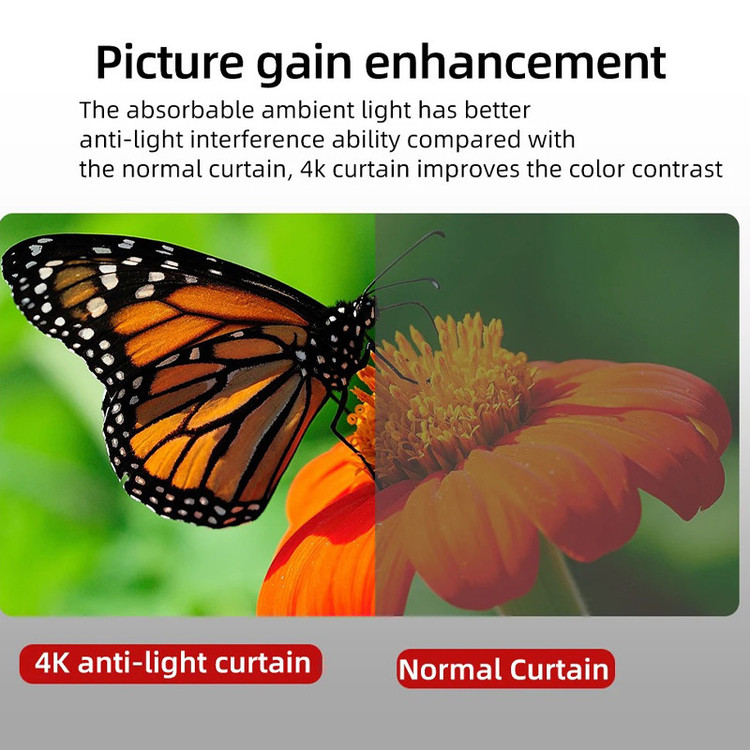 Picture gain enhancement

The absorbable ambient light has better anti-light interference ability compared with the normal curtain, 4k curtain improves the color contrast

4K anti-light curtain

Normal Curtain